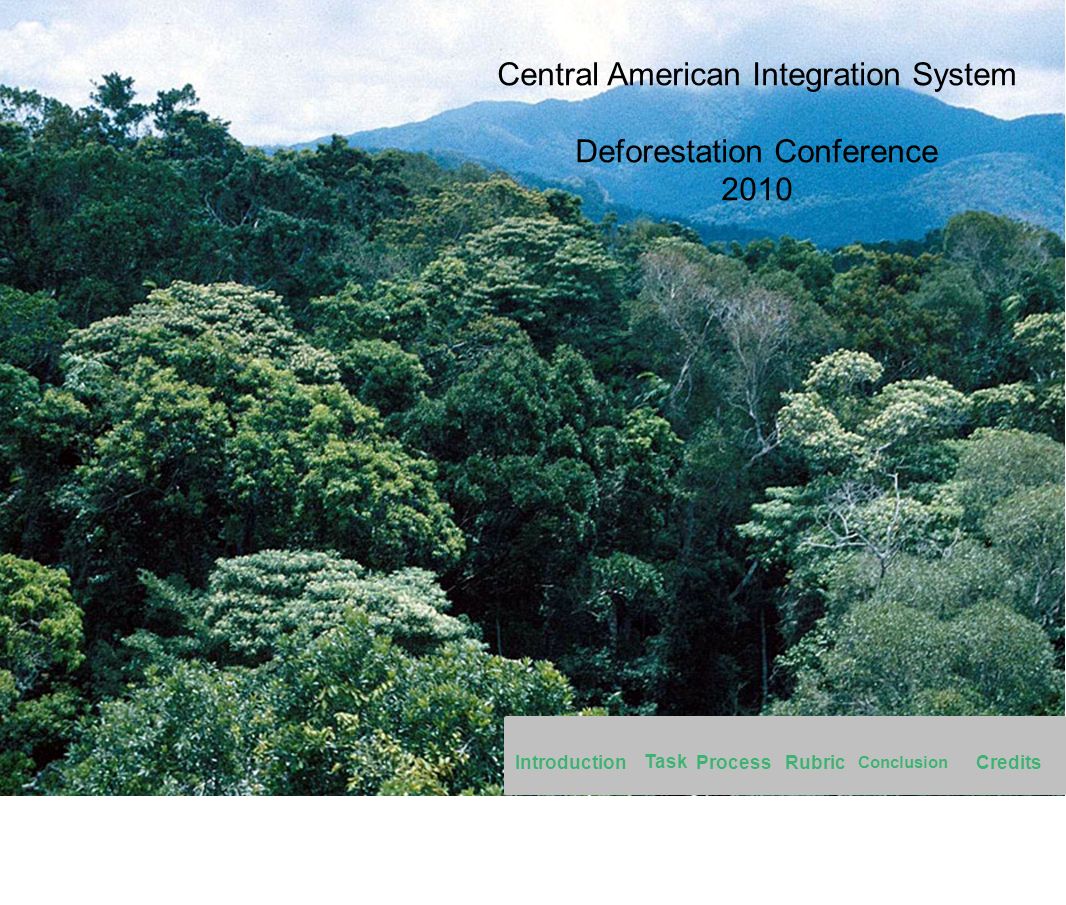 Central American Integration System

Deforestation Conference
2010

Introduction Task Process Rubric Conclusion Credits